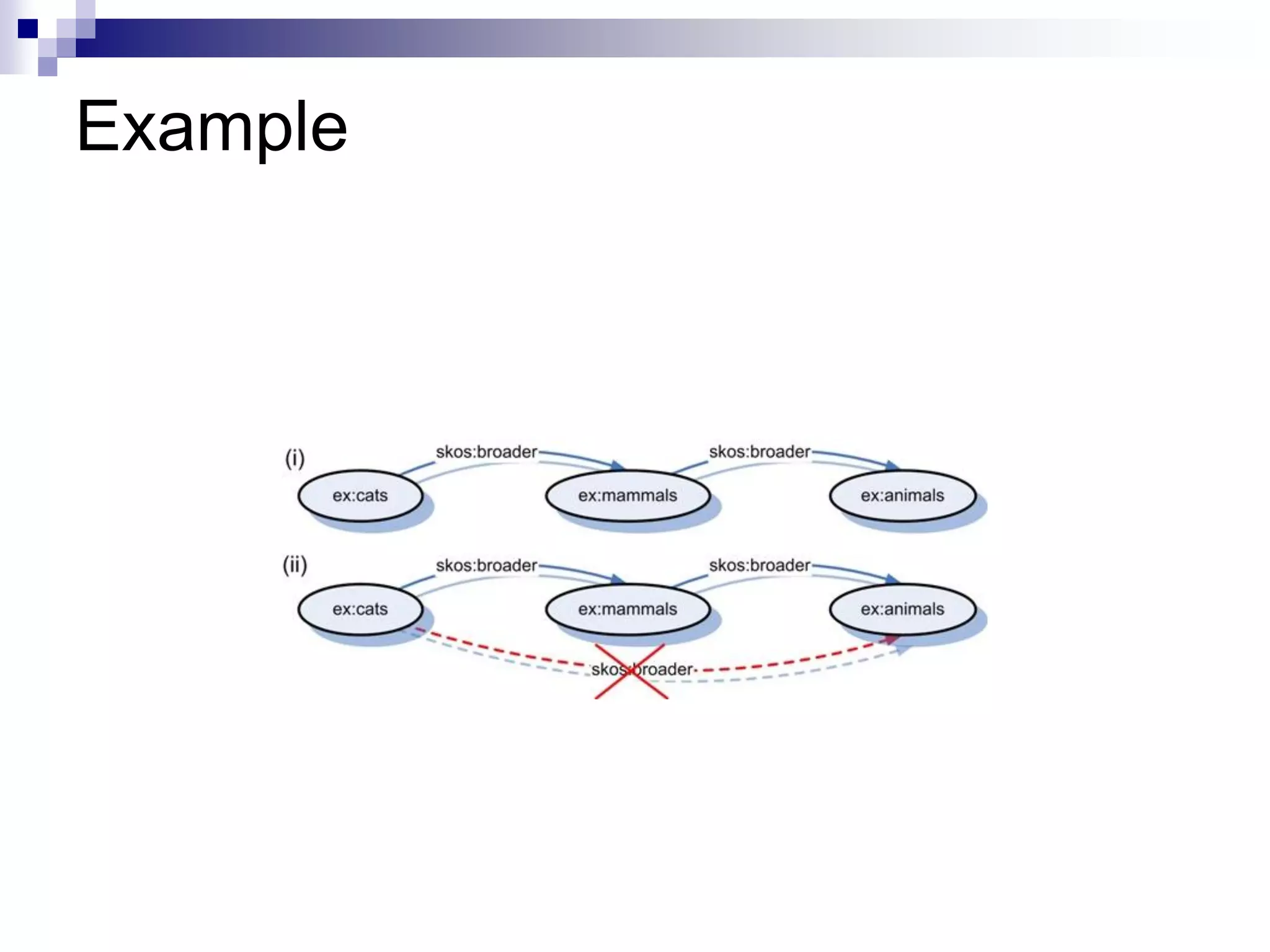 Example

(i)

skos:broader

skos:broader

ex:cats

ex:mammals

ex:animals

(ii)

skos:broader

skos:broader

ex:cats

ex:mammals

ex:animals

skos:broader